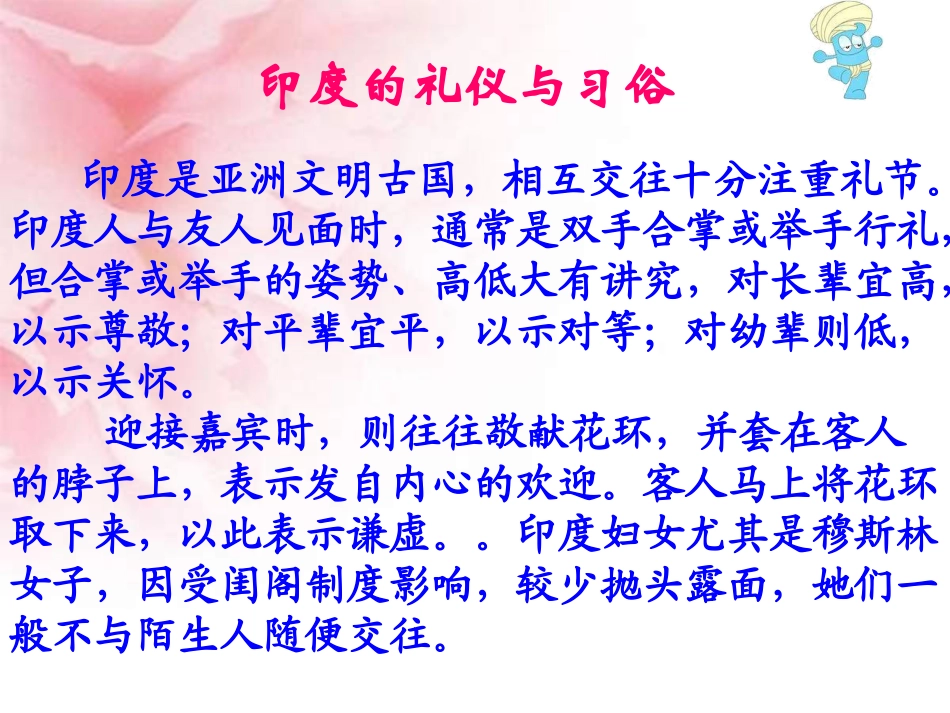 印度的礼仪与习俗

印度是亚洲文明古国，相互交往十分注重礼节。印度人与友人见面时，通常是双手合掌或举手行礼，但合掌或举手的姿势、高低大有讲究，对长辈宜高，以示尊敬；对平辈宜平，以示对等；对幼辈则低，以示关怀。

迎接嘉宾时，则往往敬献花环，并套在客人的脖子上，表示发自内心的欢迎。客人马上将花环取下来，以此表示谦虚。。印度妇女尤其是穆斯林女子，因受闺阁制度影响，较少抛头露面，她们一般不与陌生人随便交往。